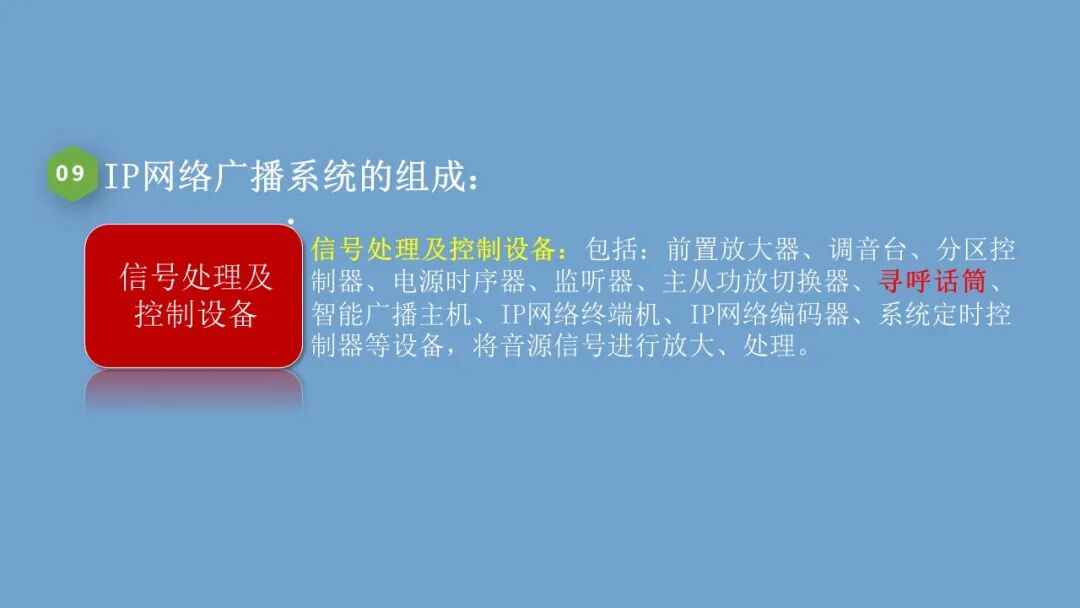 09 IP网络广播系统的组成：

信号处理及控制设备

信号处理及控制设备：包括：前置放大器、调音台、分区控制器、电源时序器、监听器、主从功放切换器、寻呼话筒、智能广播主机、IP网络终端机、IP网络编码器、系统定时控制器等设备，将音源信号进行放大、处理。